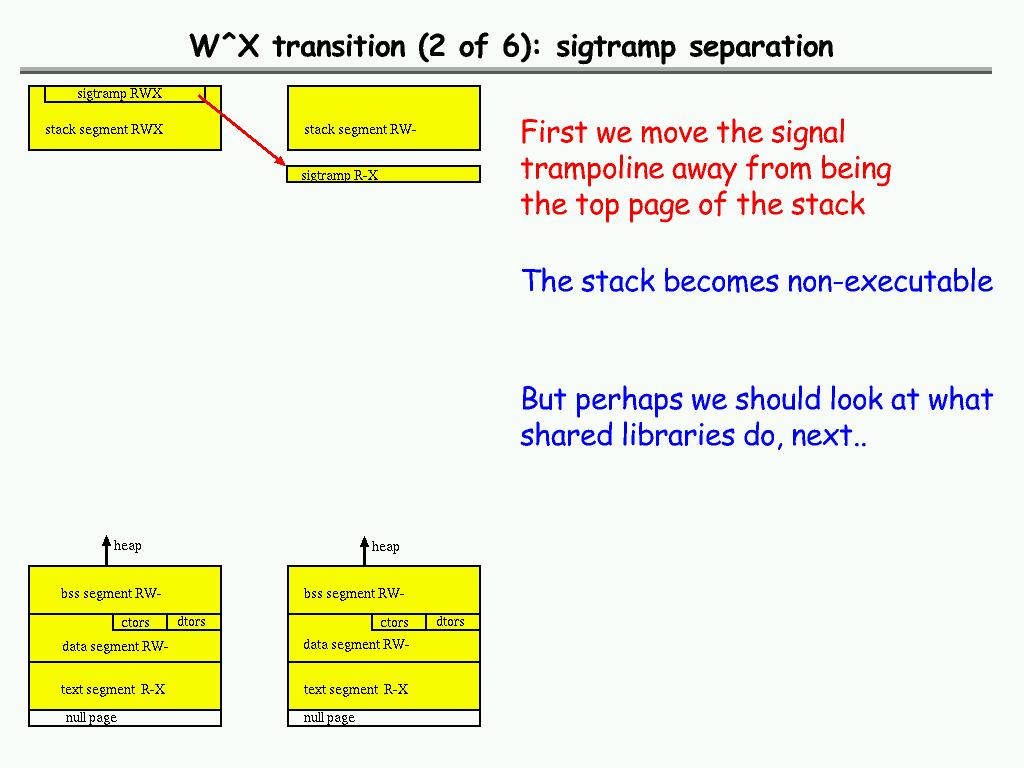 W^X transition (2 of 6): sigtramp separation

sigtramp RWX

stack segment RWX

stack segment RW-

sigtramp R-X

First we move the signal trampoline away from being the top page of the stack

The stack becomes non-executable

But perhaps we should look at what shared libraries do, next..

heap

bss segment RW-

ctors

dtors

data segment RW-

text segment R-X

null page

heap

bss segment RW-

ctors

dtors

data segment RW-

text segment R-X

null page